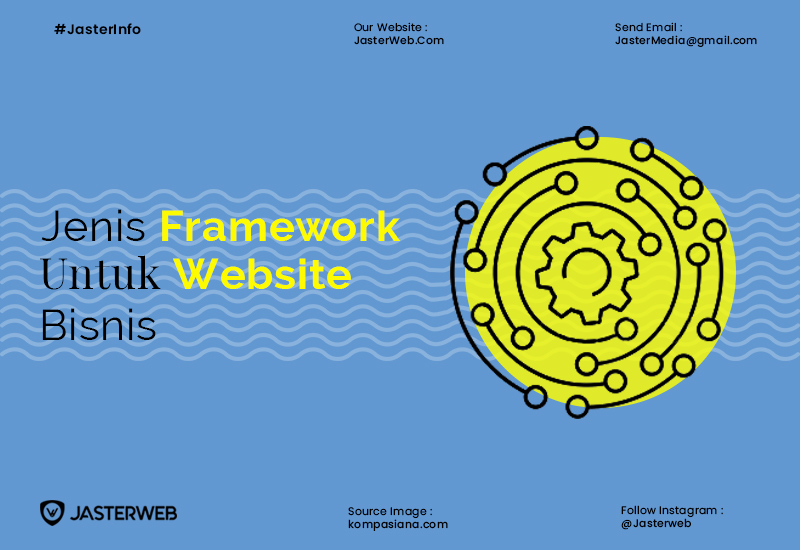 #JasterInfo

Our Website : JasterWeb.Com

Send Email : JasterMedia@gmail.com

Jenis Framework Untuk Website Bisnis

JASTERWEB

Source Image : kompasiana.com

Follow Instagram : @Jasterweb